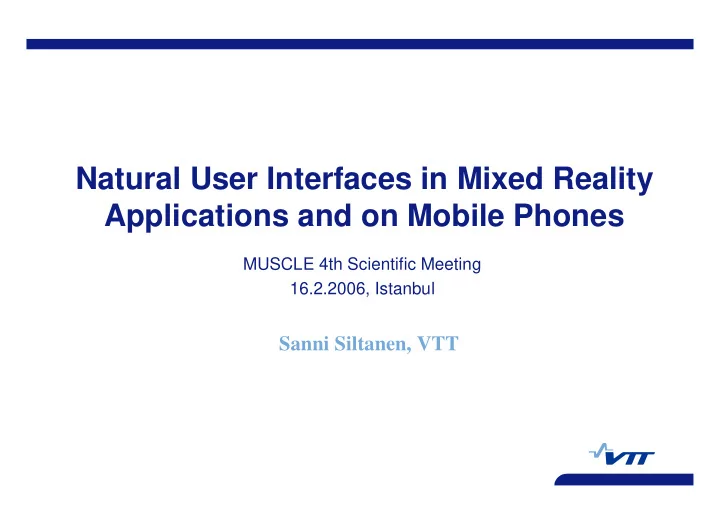 Natural User Interfaces in Mixed Reality Applications and on Mobile Phones

MUSCLE 4th Scientific Meeting
16.2.2006, Istanbul

Sanni Siltanen, VTT

VTT